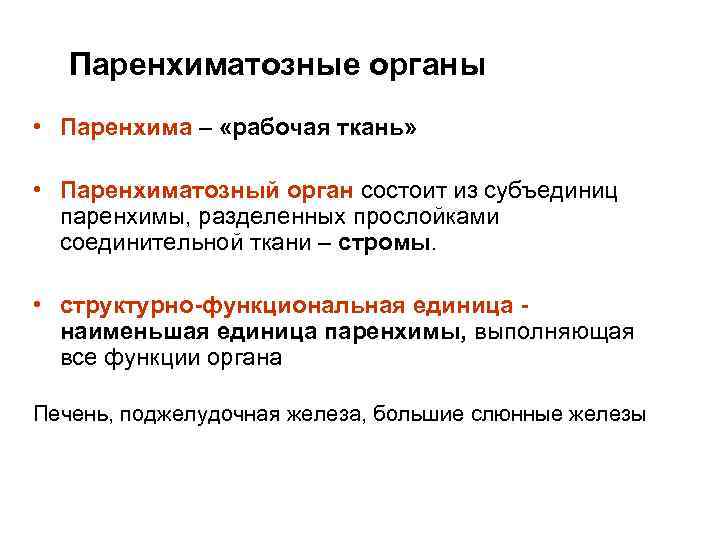 Паренхиматозные органы

• Паренхима – «рабочая ткань»

• Паренхиматозный орган состоит из субъединиц паренхимы, разделенных прослойками соединительной ткани – стромы.

• структурно-функциональная единица - наименьшая единица паренхимы, выполняющая все функции органа

Печень, поджелудочная железа, большие слюнные железы